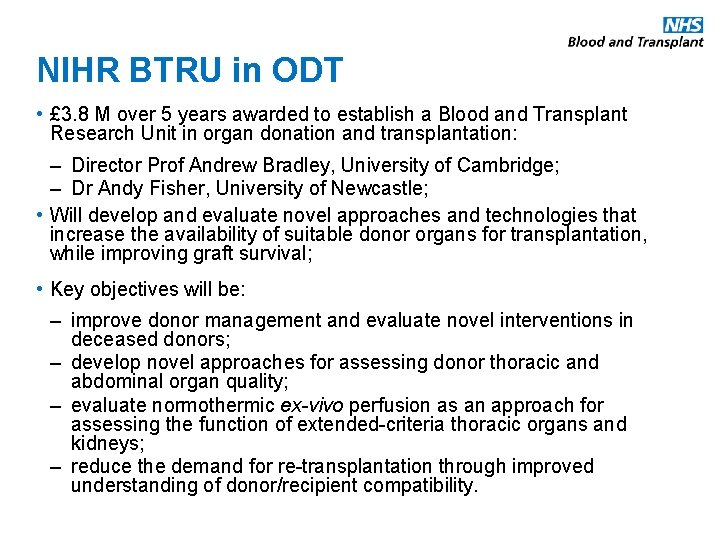 NHS
Blood and Transplant

NIHR BTRU in ODT

• £3.8 M over 5 years awarded to establish a Blood and Transplant Research Unit in organ donation and transplantation:
– Director Prof Andrew Bradley, University of Cambridge;
– Dr Andy Fisher, University of Newcastle;
• Will develop and evaluate novel approaches and technologies that increase the availability of suitable donor organs for transplantation, while improving graft survival;
• Key objectives will be:
– improve donor management and evaluate novel interventions in deceased donors;
– develop novel approaches for assessing donor thoracic and abdominal organ quality;
– evaluate normothermic ex-vivo perfusion as an approach for assessing the function of extended-criteria thoracic organs and kidneys;
– reduce the demand for re-transplantation through improved understanding of donor/recipient compatibility.